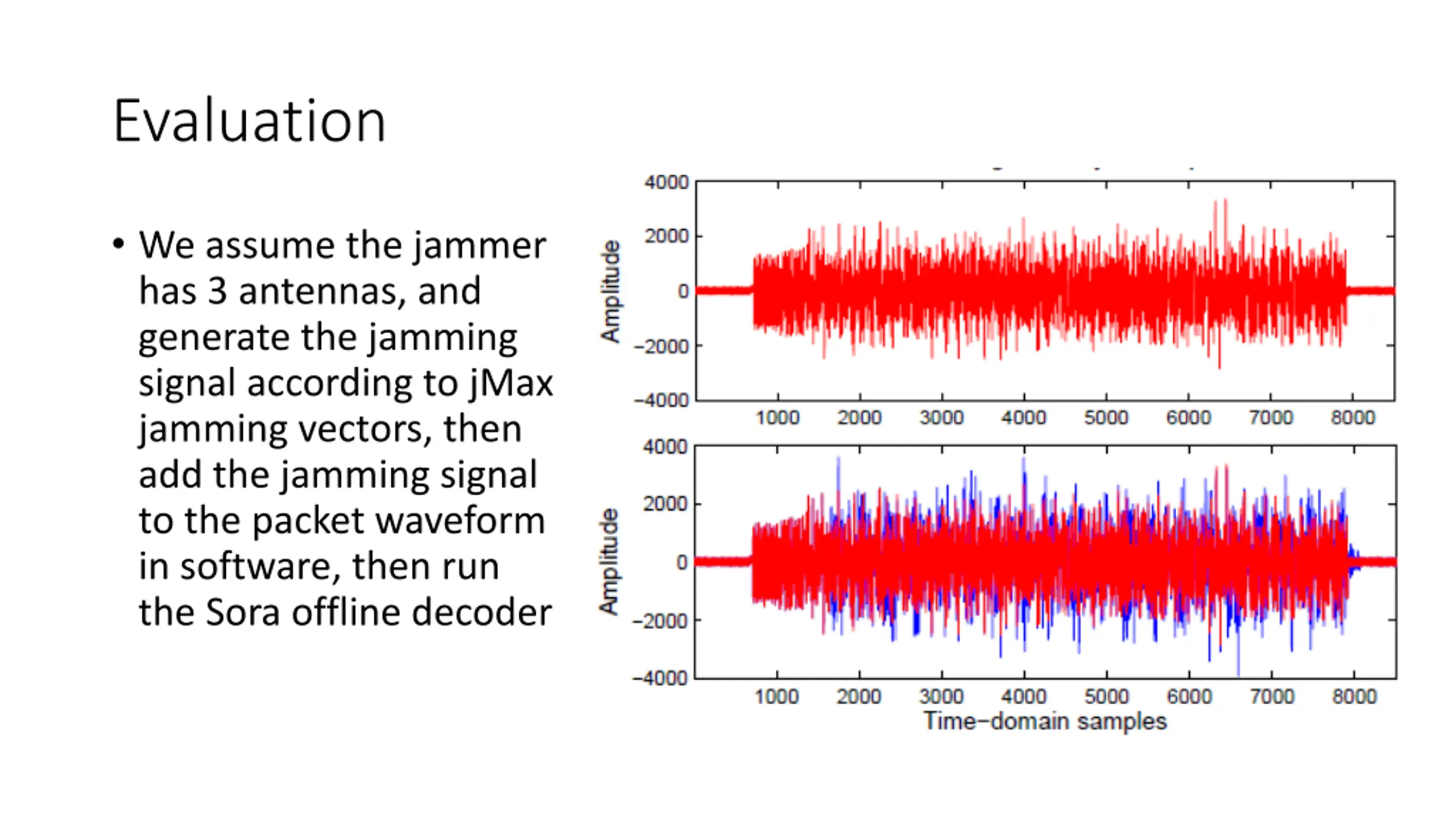 Evaluation

• We assume the jammer has 3 antennas, and generate the jamming signal according to jMax jamming vectors, then add the jamming signal to the packet waveform in software, then run the Sora offline decoder

4000
2000
0
−2000
−4000
Amplitude
1000 2000 3000 4000 5000 6000 7000 8000

4000
2000
0
−2000
−4000
Amplitude
1000 2000 3000 4000 5000 6000 7000 8000
Time−domain samples